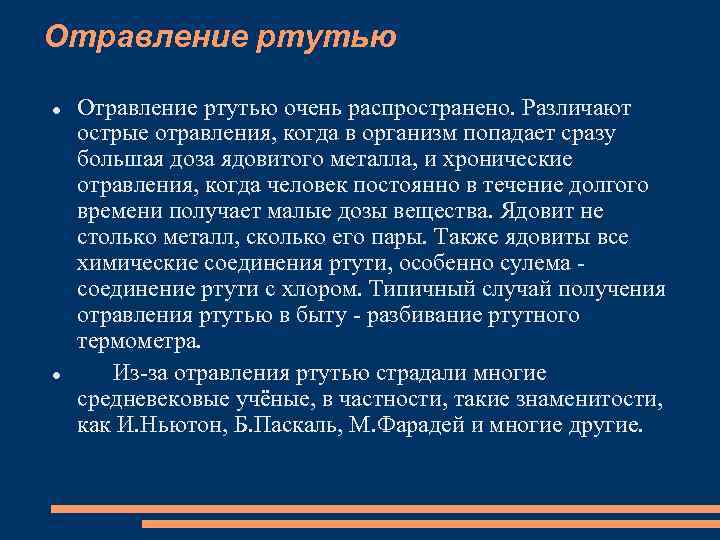 Отравление ртутью

• Отравление ртутью очень распространено. Различают острые отравления, когда в организм попадает сразу большая доза ядовитого металла, и хронические отравления, когда человек постоянно в течение долгого времени получает малые дозы вещества. Ядовит не столько металл, сколько его пары. Также ядовиты все химические соединения ртути, особенно сулема - соединение ртути с хлором. Типичный случай получения отравления ртутью в быту - разбивание ртутного термометра.

• Из-за отравления ртутью страдали многие средневековые учёные, в частности, такие знаменитости, как И.Ньютон, Б.Паскаль, М.Фарадей и многие другие.